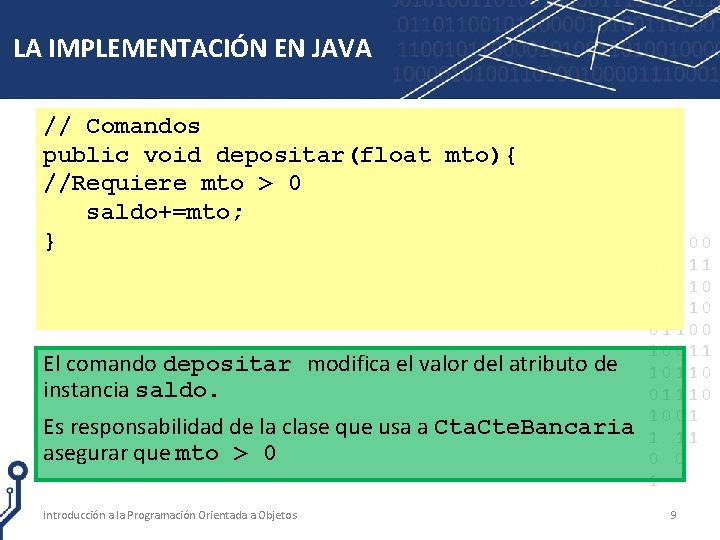 LA IMPLEMENTACIÓN EN JAVA

// Comandos
public void depositar(float mto){
//Requiere mto > 0
   saldo+=mto;
}

El comando depositar modifica el valor del atributo de instancia saldo.

Es responsabilidad de la clase que usa a CtaCteBancaria asegurar que mto > 0

Introducción a la Programación Orientada a Objetos 9